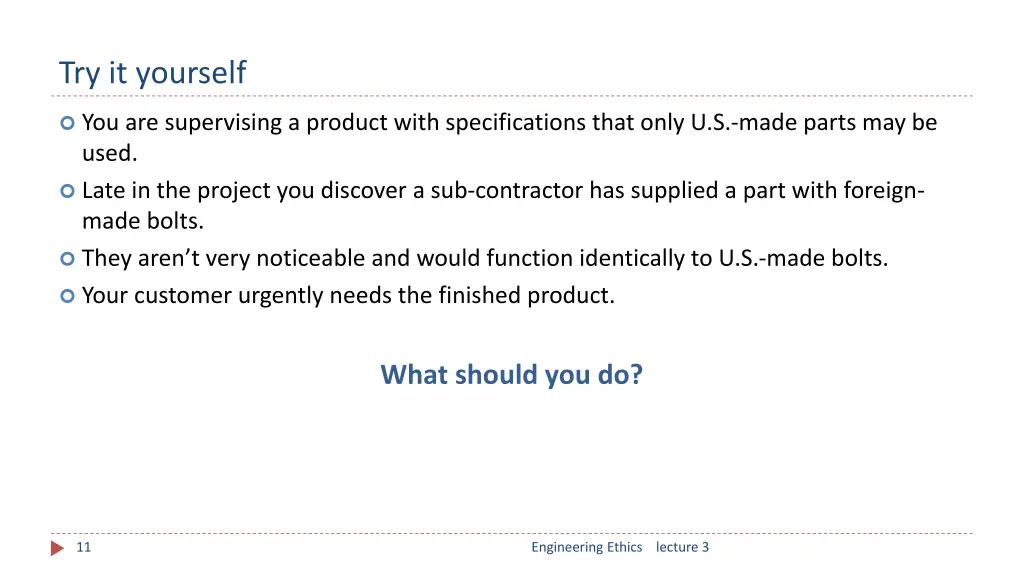 Try it yourself

You are supervising a product with specifications that only U.S.-made parts may be used.

Late in the project you discover a sub-contractor has supplied a part with foreign-made bolts.

They aren't very noticeable and would function identically to U.S.-made bolts.

Your customer urgently needs the finished product.

What should you do?

11

Engineering Ethics lecture 3